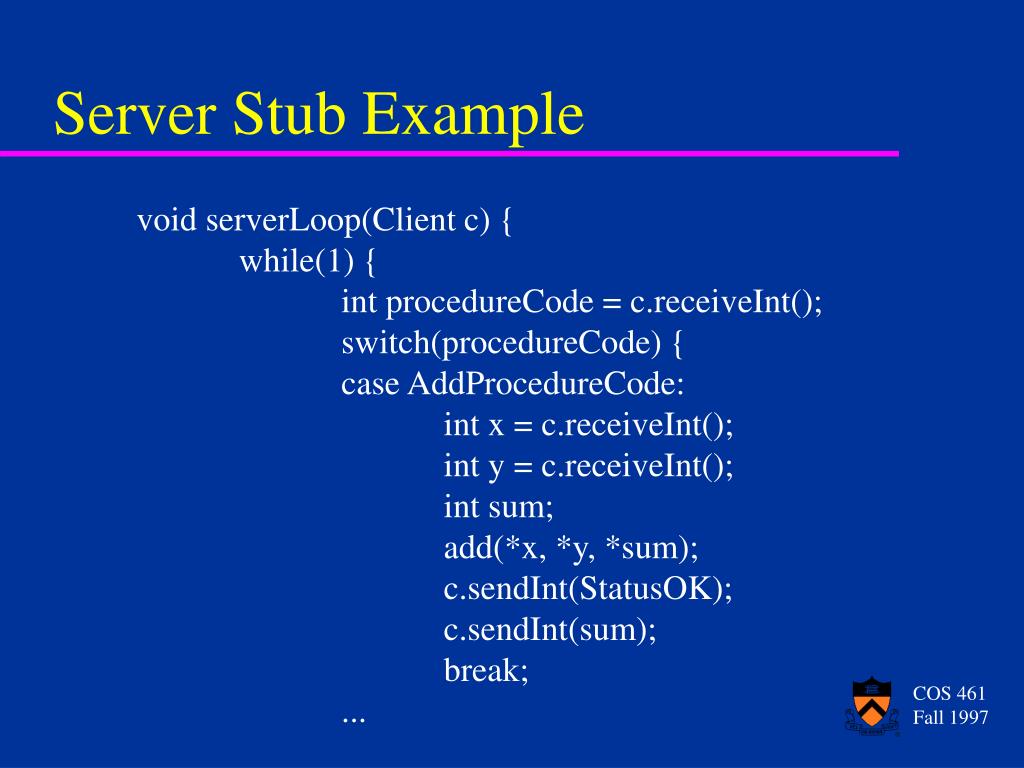 Server Stub Example

void serverLoop(Client c) {
while(1) {
int procedureCode = c.receiveInt();
switch(procedureCode) {
case AddProcedureCode:
int x = c.receiveInt();
int y = c.receiveInt();
int sum;
add(*x, *y, *sum);
c.sendInt(StatusOK);
c.sendInt(sum);
break;
...

COS 461
Fall 1997